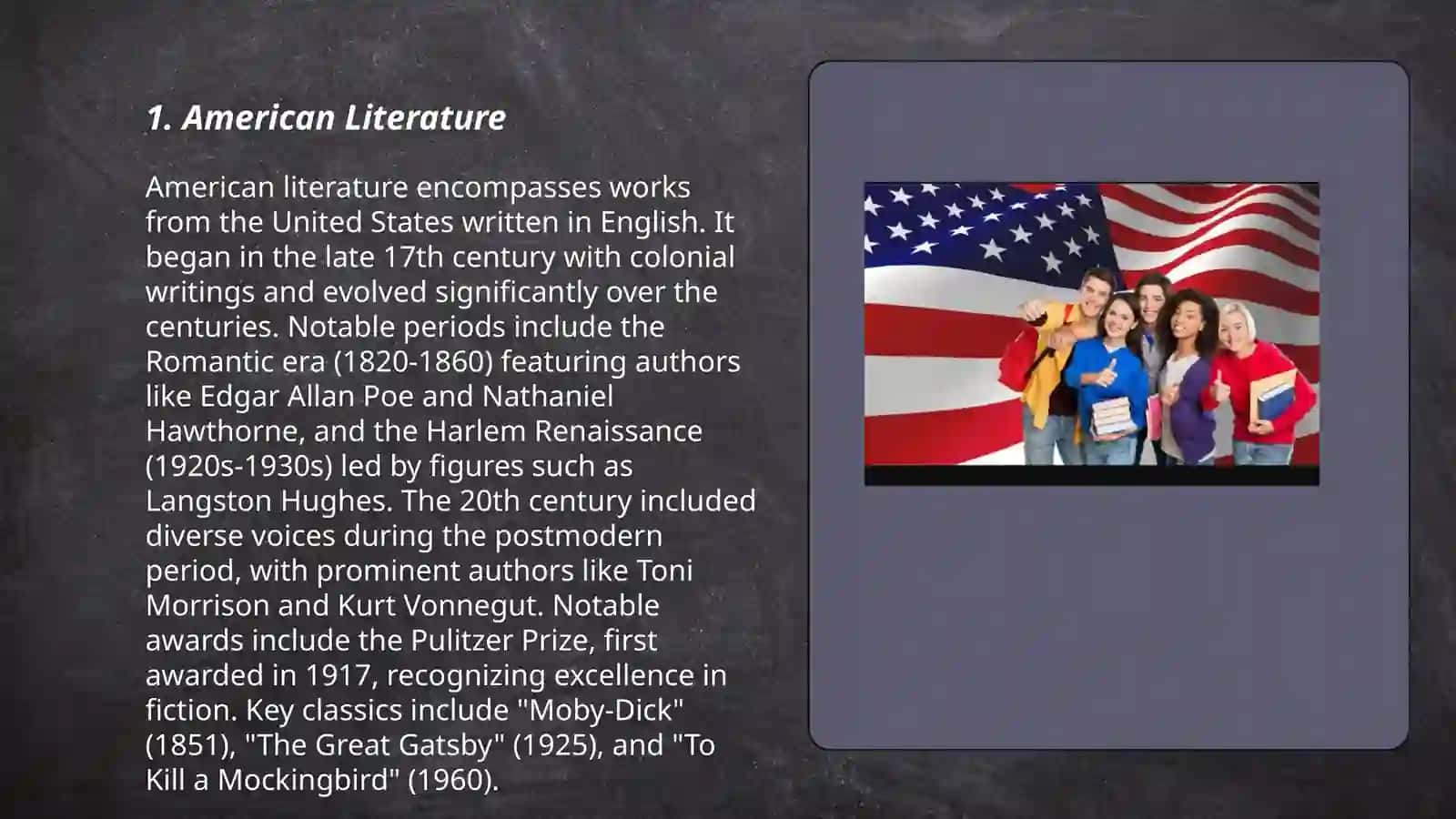 1. American Literature

American literature encompasses works from the United States written in English. It began in the late 17th century with colonial writings and evolved significantly over the centuries. Notable periods include the Romantic era (1820-1860) featuring authors like Edgar Allan Poe and Nathaniel Hawthorne, and the Harlem Renaissance (1920s-1930s) led by figures such as Langston Hughes. The 20th century included diverse voices during the postmodern period, with prominent authors like Toni Morrison and Kurt Vonnegut. Notable awards include the Pulitzer Prize, first awarded in 1917, recognizing excellence in fiction. Key classics include "Moby-Dick" (1851), "The Great Gatsby" (1925), and "To Kill a Mockingbird" (1960).